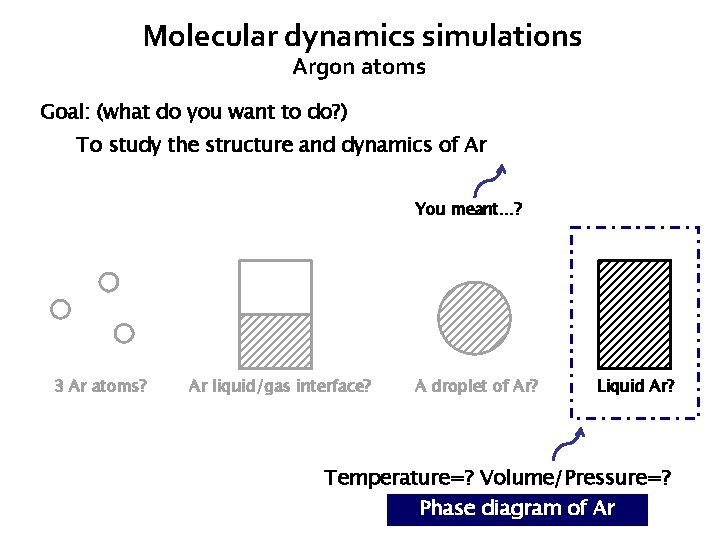 Molecular dynamics simulations
Argon atoms

Goal: (what do you want to do?)

To study the structure and dynamics of Ar

You meant...?

3 Ar atoms?

Ar liquid/gas interface?

A droplet of Ar?

Liquid Ar?

Temperature=? Volume/Pressure=?

Phase diagram of Ar